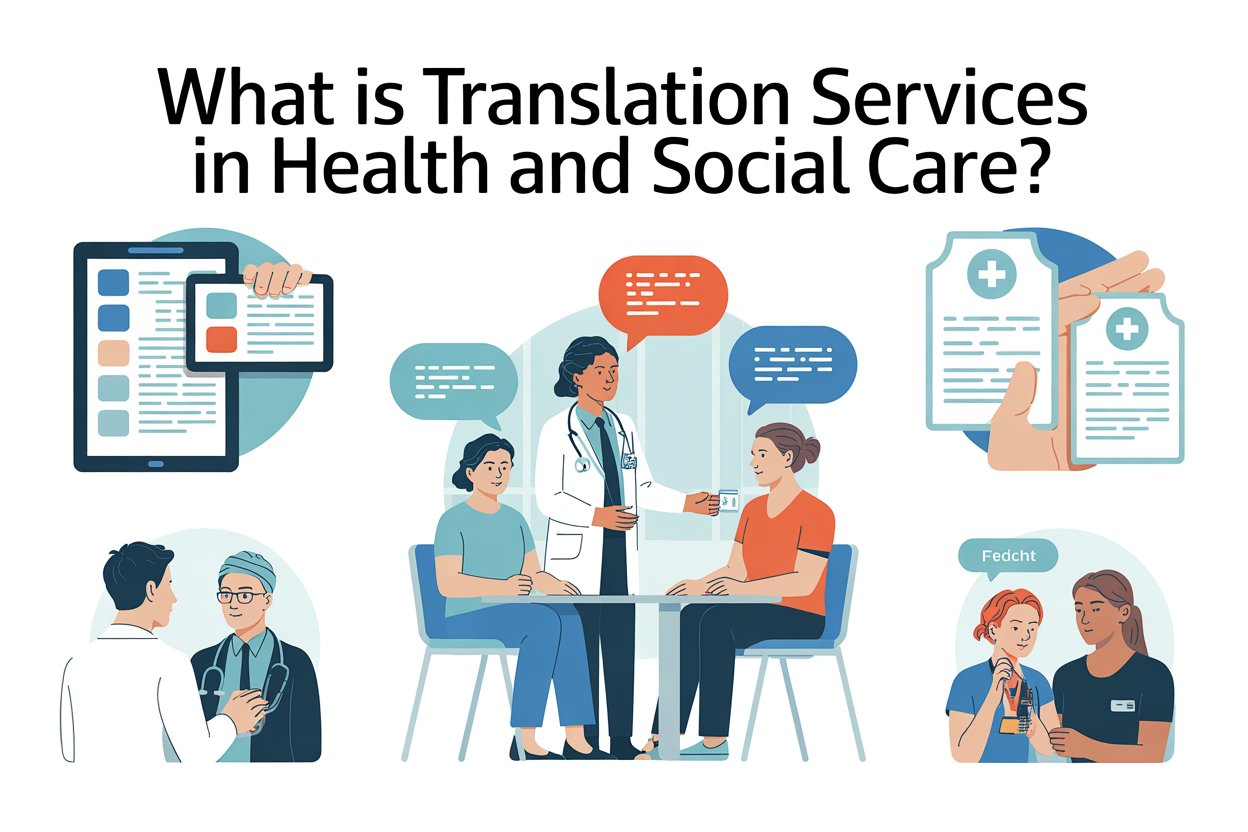 What is Translation Services in Health and Social Care?

Fedcht